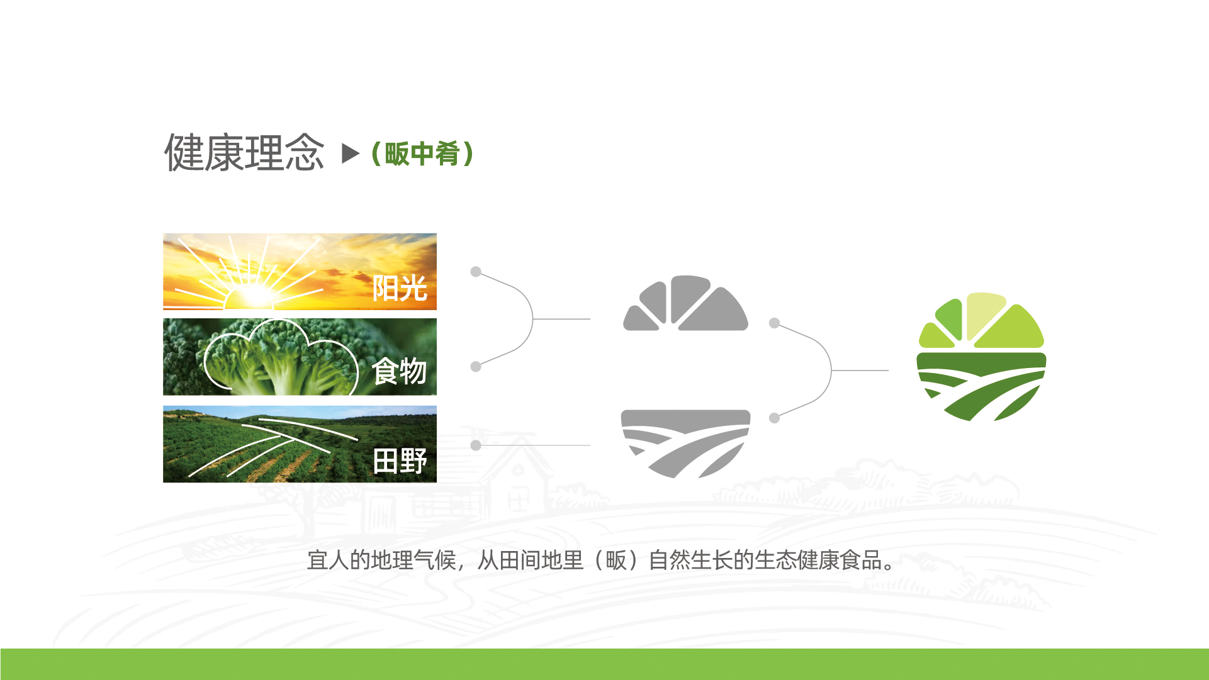 健康理念 ▶（畈中肴）

阳光

食物

田野

宜人的地理气候，从田间地里（畈）自然生长的生态健康食品。